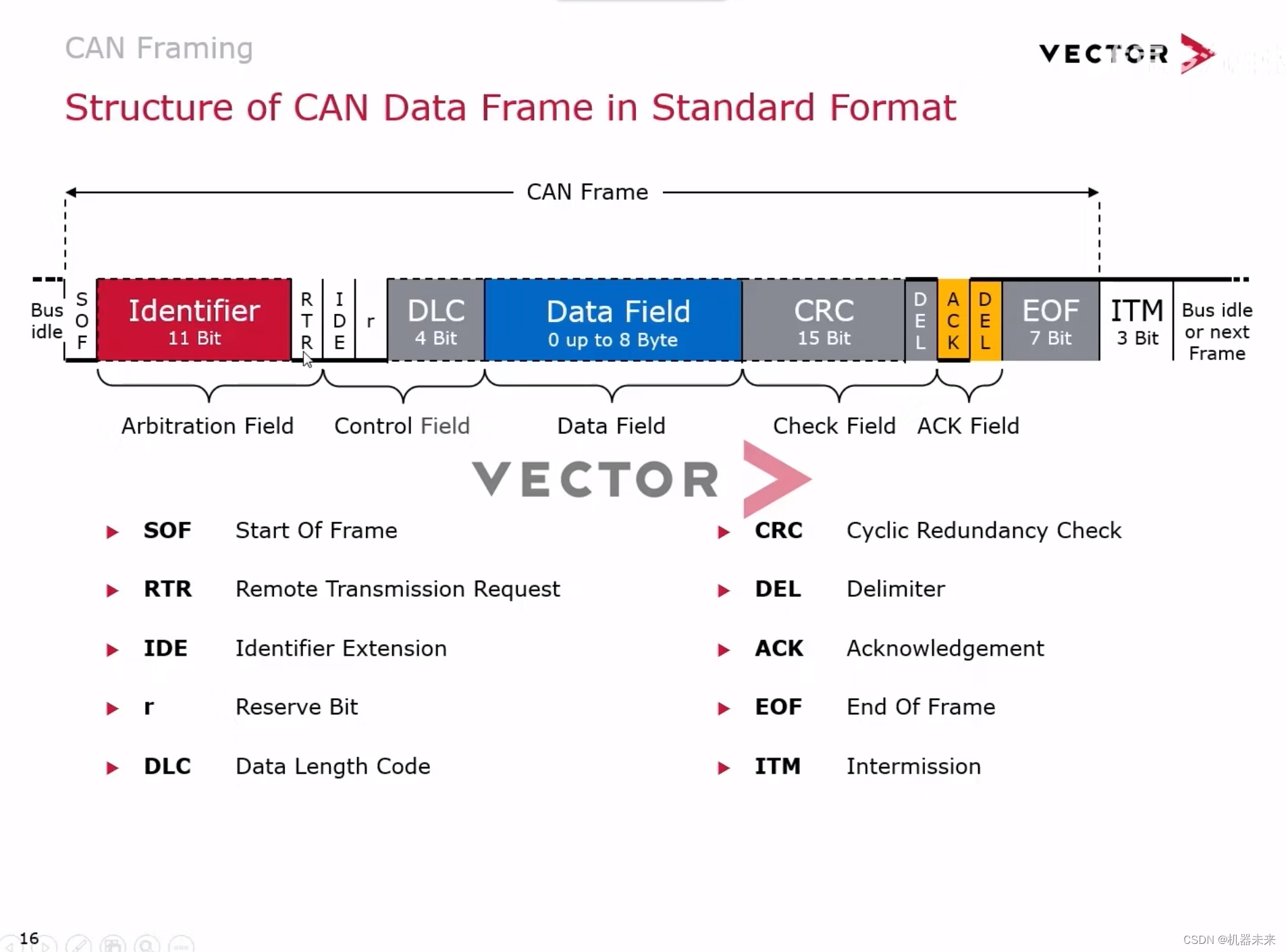 CAN Framing

VECTOR

Structure of CAN Data Frame in Standard Format

CAN Frame

Bus idle

SOF

Identifier
11 Bit

RTR

IDE

r

DLC
4 Bit

Data Field
0 up to 8 Byte

CRC
15 Bit

DEL

ACK

DEL

EOF
7 Bit

ITM
3 Bit

Bus idle or next Frame

Arbitration Field

Control Field

Data Field

Check Field

ACK Field

VECTOR

SOF Start Of Frame

RTR Remote Transmission Request

IDE Identifier Extension

r Reserve Bit

DLC Data Length Code

CRC Cyclic Redundancy Check

DEL Delimiter

ACK Acknowledgement

EOF End Of Frame

ITM Intermission

16

CSDN @机器未来